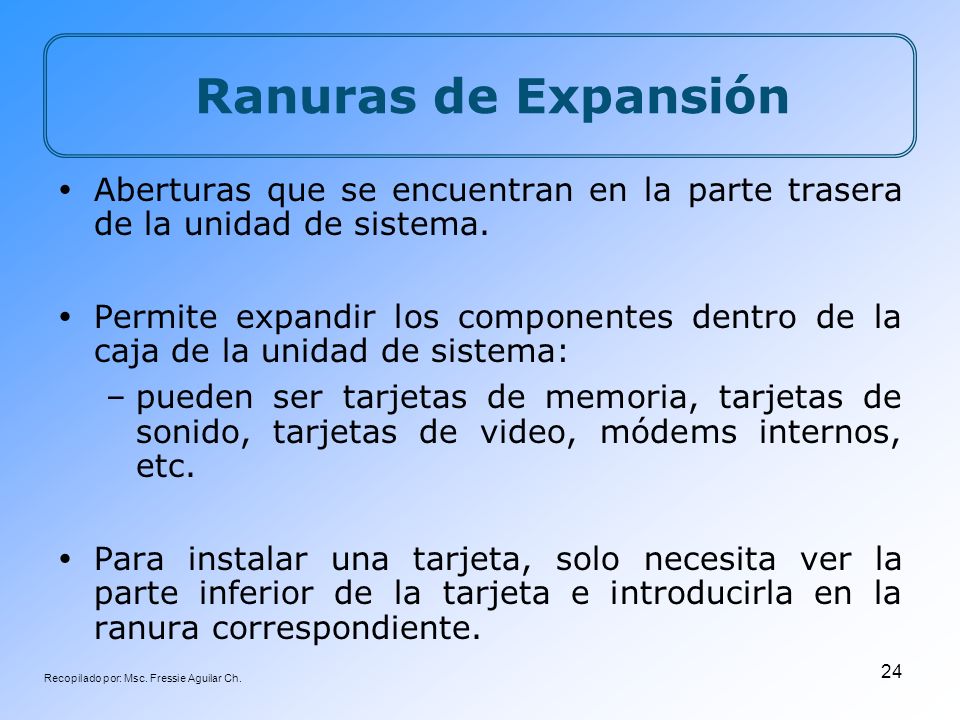 Ranuras de Expansión

• Aberturas que se encuentran en la parte trasera de la unidad de sistema.

• Permite expandir los componentes dentro de la caja de la unidad de sistema:
– pueden ser tarjetas de memoria, tarjetas de sonido, tarjetas de video, módems internos, etc.

• Para instalar una tarjeta, solo necesita ver la parte inferior de la tarjeta e introducirla en la ranura correspondiente.

Recopilado por: Msc. Fressie Aguilar Ch.

24